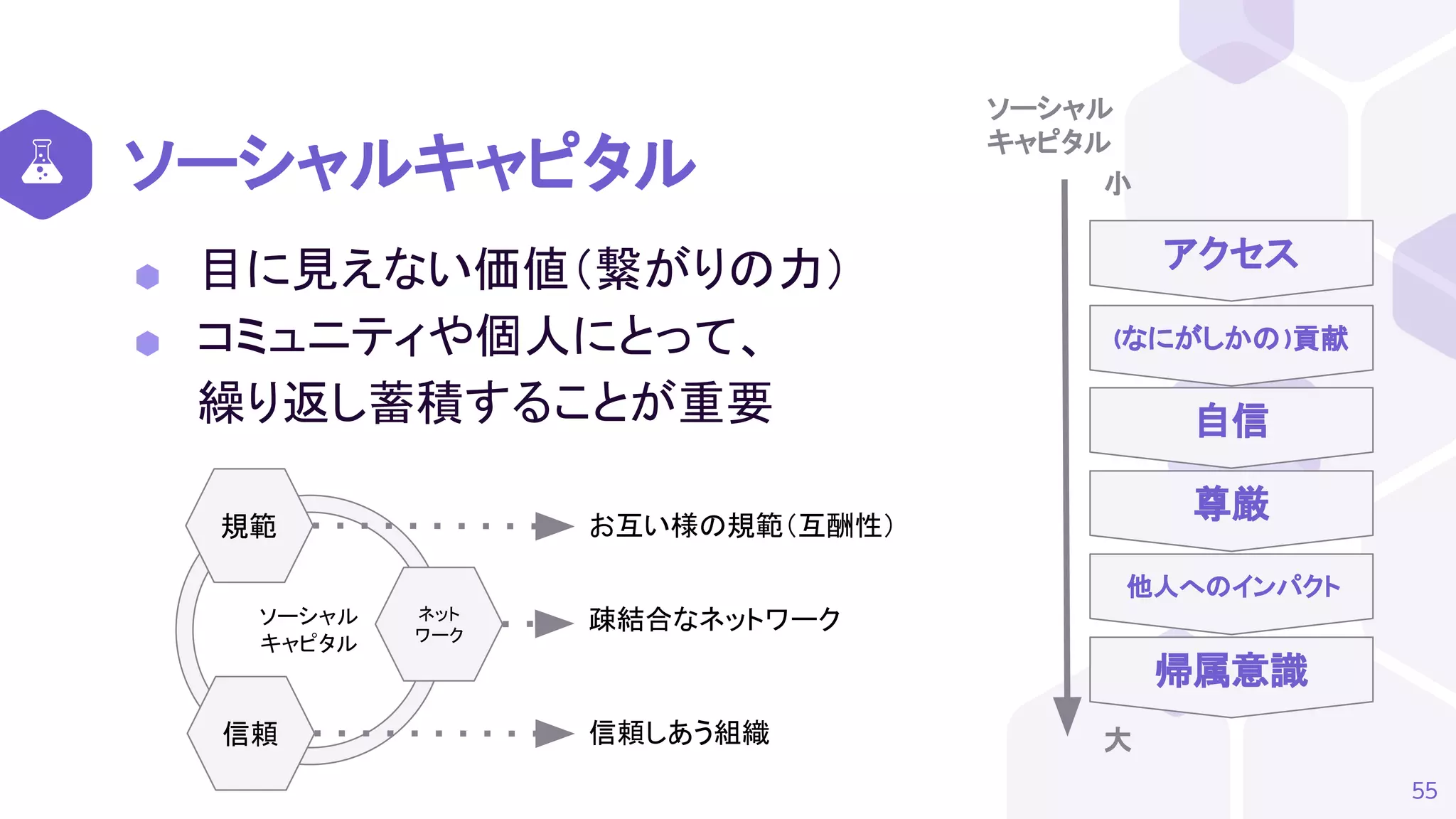 ソーシャルキャピタル

目に見えない価値（繋がりの力）

コミュニティや個人にとって、繰り返し蓄積することが重要

規範

ソーシャルキャピタル

ネットワーク

信頼

お互い様の規範（互酬性）

疎結合なネットワーク

信頼しあう組織

ソーシャルキャピタル

小

アクセス

（なにがしかの）貢献

自信

尊厳

他人へのインパクト

帰属意識

大

55